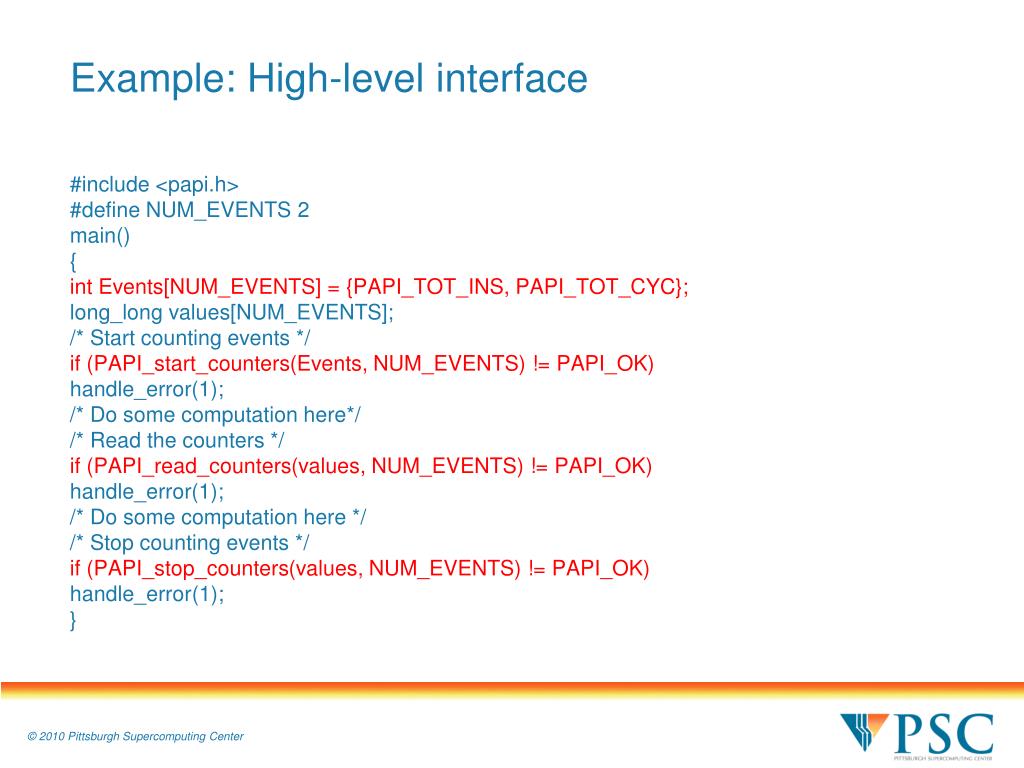 Example: High-level interface

#include <papi.h>
#define NUM_EVENTS 2
main()
{
int Events[NUM_EVENTS] = {PAPI_TOT_INS, PAPI_TOT_CYC};
long_long values[NUM_EVENTS];
/* Start counting events */
if (PAPI_start_counters(Events, NUM_EVENTS) != PAPI_OK)
handle_error(1);
/* Do some computation here*/
/* Read the counters */
if (PAPI_read_counters(values, NUM_EVENTS) != PAPI_OK)
handle_error(1);
/* Do some computation here */
/* Stop counting events */
if (PAPI_stop_counters(values, NUM_EVENTS) != PAPI_OK)
handle_error(1);
}

© 2010 Pittsburgh Supercomputing Center

PSC
PITTSBURGH SUPERCOMPUTING CENTER